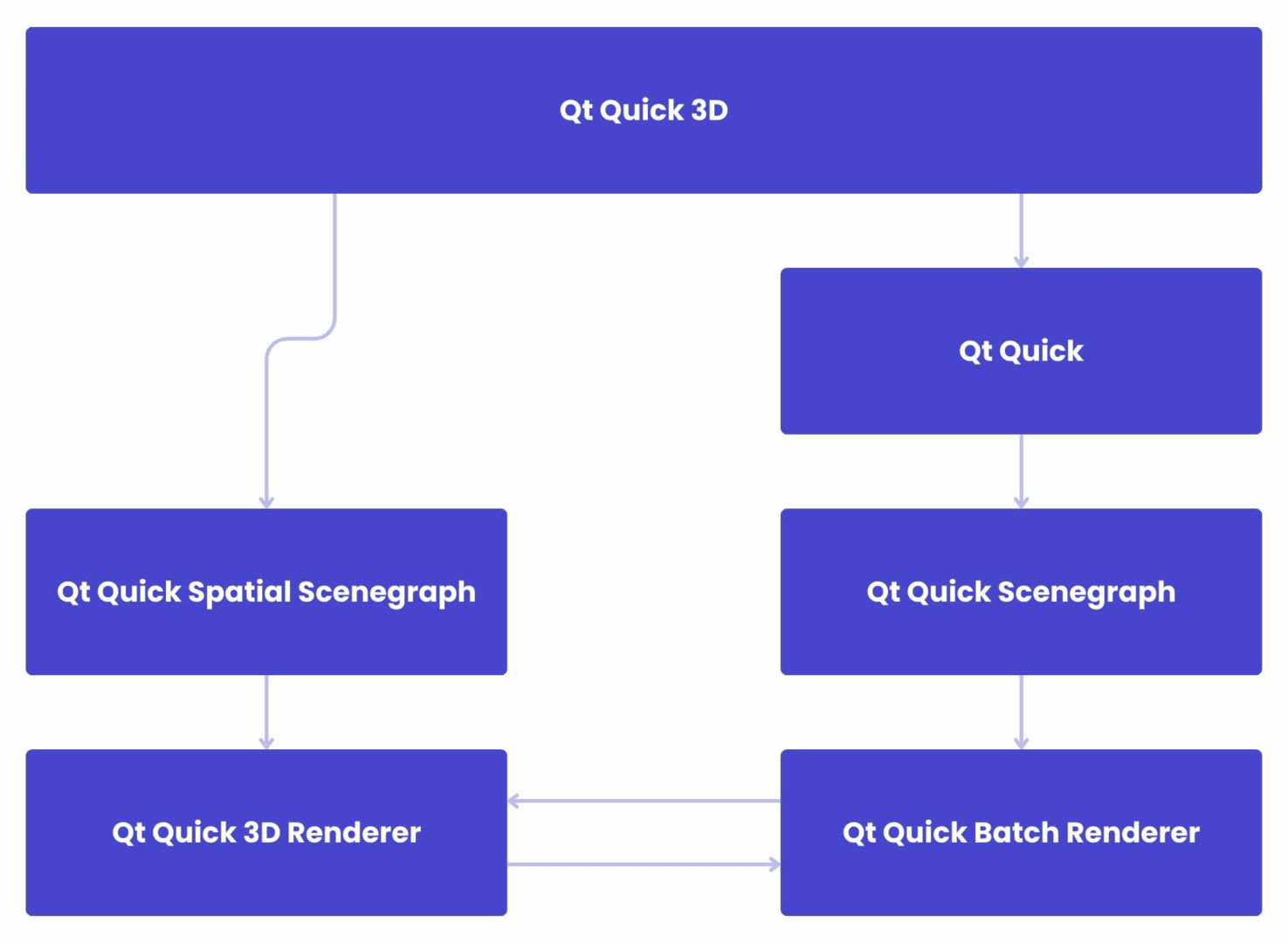 Qt Quick 3D

Qt Quick

Qt Quick Spatial Scenegraph

Qt Quick Scenegraph

Qt Quick 3D Renderer

Qt Quick Batch Renderer